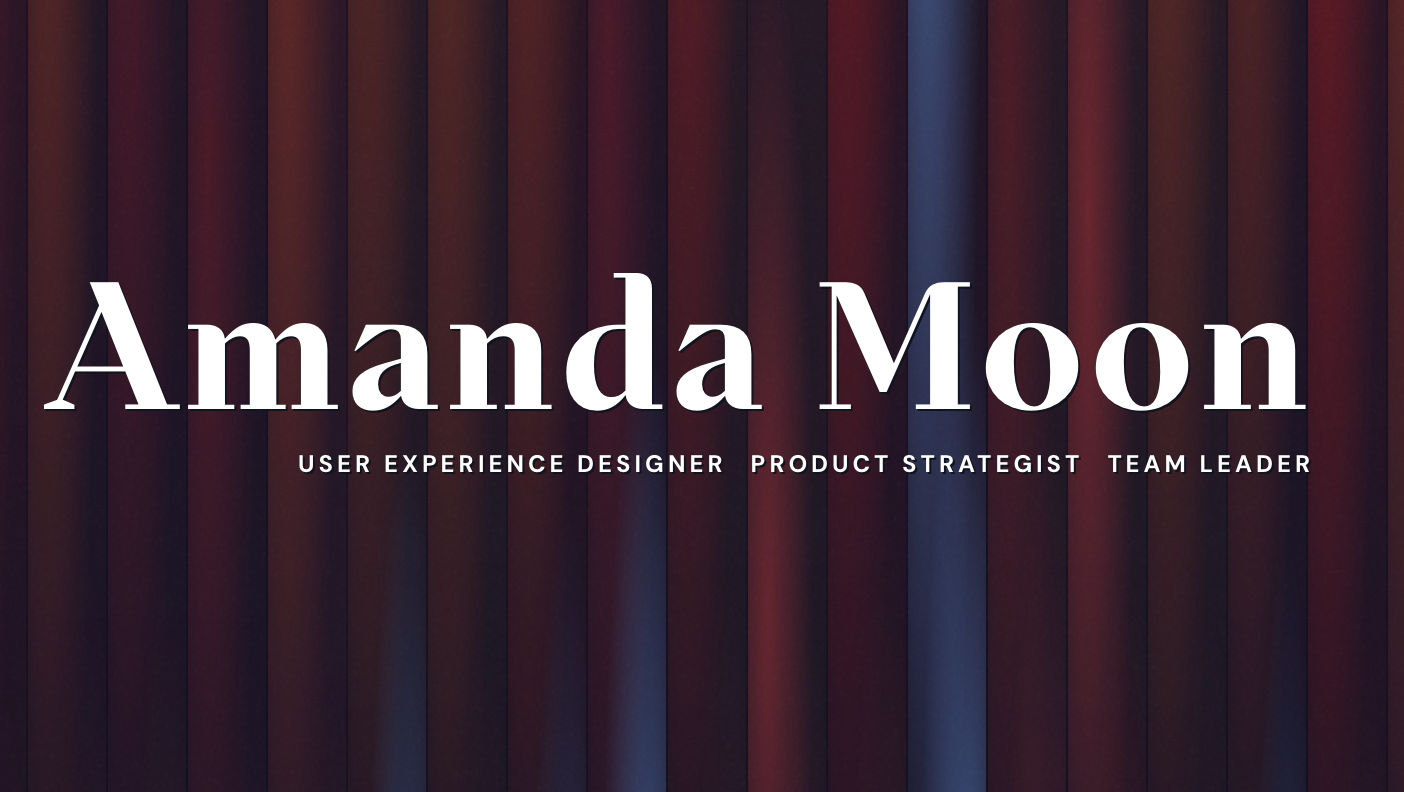 Amanda Moon

USER EXPERIENCE DESIGNER PRODUCT STRATEGIST TEAM LEADER